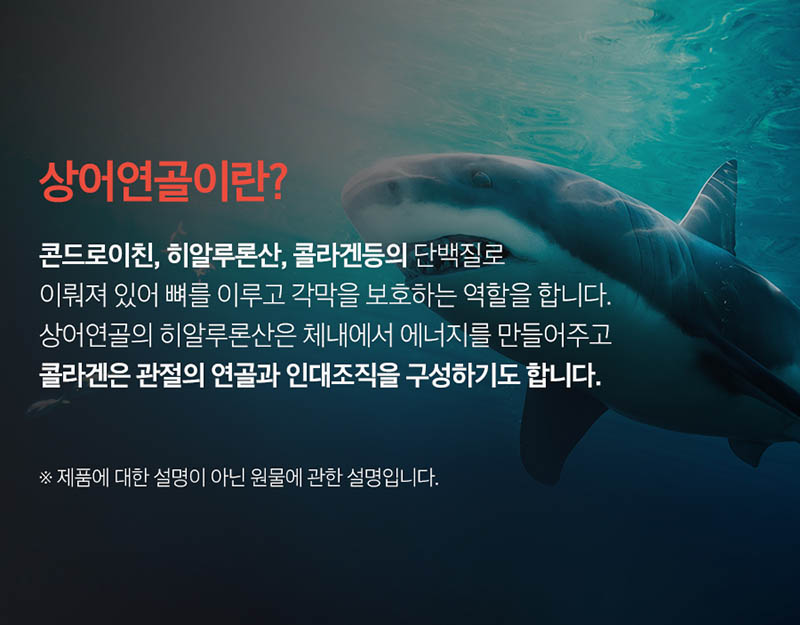 상어연골이란?

콘드로이친, 히알루론산, 콜라겐등의 단백질로 이뤄져 있어 뼈를 이루고 각막을 보호하는 역할을 합니다. 상어연골의 히알루론산은 체내에서 에너지를 만들어주고 콜라겐은 관절의 연골과 인대조직을 구성하기도 합니다.

※ 제품에 대한 설명이 아닌 원물에 관한 설명입니다.